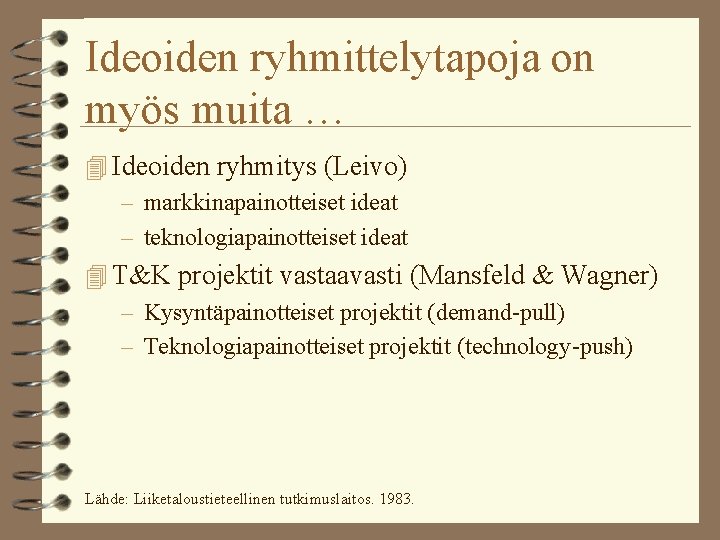 Ideoiden ryhmittelytapoja on myös muita …

Ideoiden ryhmitys (Leivo)
– markkinapainotteiset ideat
– teknologiapainotteiset ideat

T&K projektit vastaavasti (Mansfeld & Wagner)
– Kysyntäpainotteiset projektit (demand-pull)
– Teknologiapainotteiset projektit (technology-push)

Lähde: Liiketaloustieteellinen tutkimuslaitos. 1983.